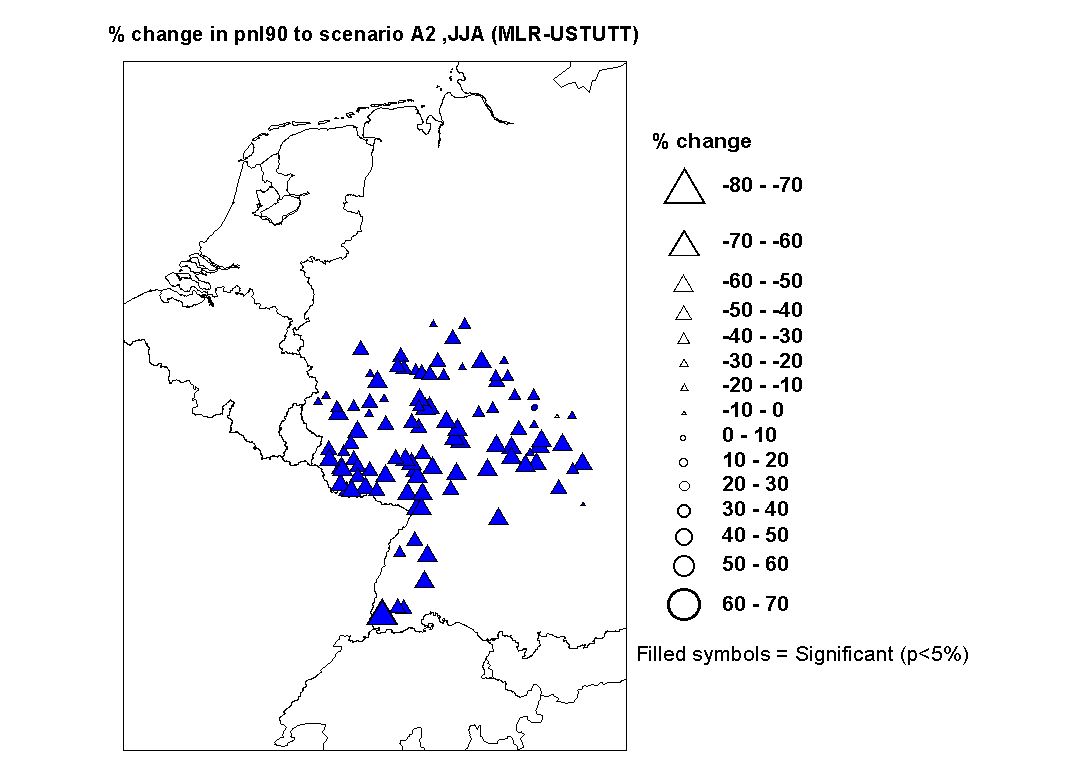 % change in pnl90 to scenario A2 ,JJA (MLR-USTUTT)

% change

-80 - -70

-70 - -60

-60 - -50

-50 - -40

-40 - -30

-30 - -20

-20 - -10

-10 - 0

0 - 10

10 - 20

20 - 30

30 - 40

40 - 50

50 - 60

60 - 70

Filled symbols = Significant (p<5%)